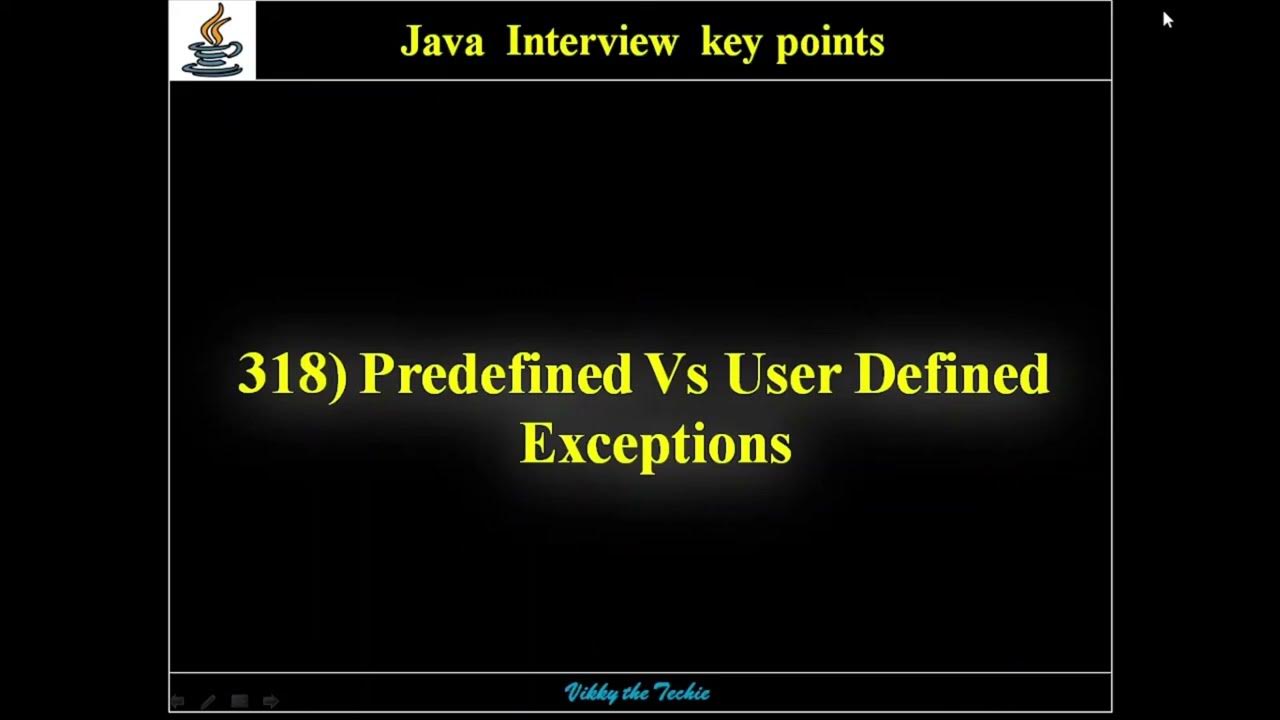 Java Interview key points

318) Predefined Vs User Defined Exceptions

Vikky the Techie